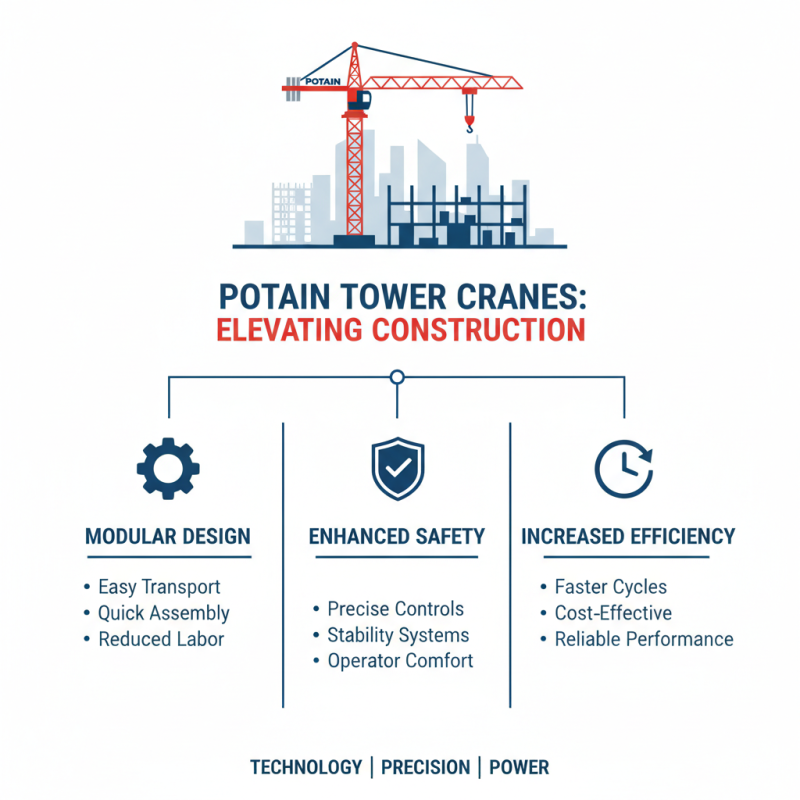 POTAIN

POTAIN TOWER CRANES:
ELEVATING CONSTRUCTION

MODULAR DESIGN
• Easy Transport
• Quick Assembly
• Reduced Labor

ENHANCED SAFETY
• Precise Controls
• Stability Systems
• Operator Comfort

INCREASED EFFICIENCY
• Faster Cycles
• Cost-Effective
• Reliable Performance

TECHNOLOGY | PRECISION | POWER